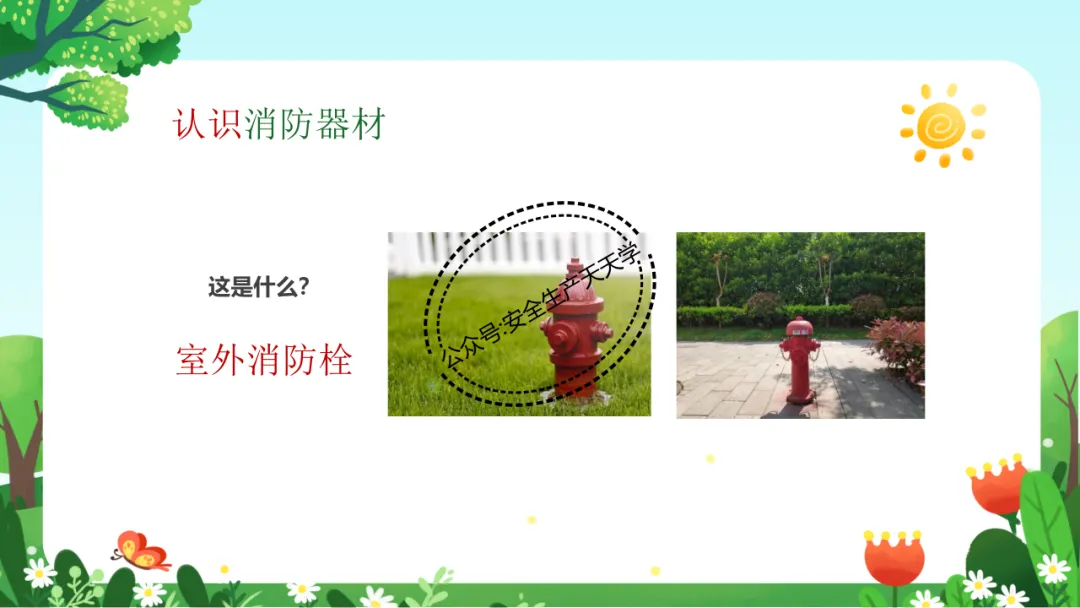 认识消防器材

这是什么?

室外消防栓

公众号:安全生产天天学